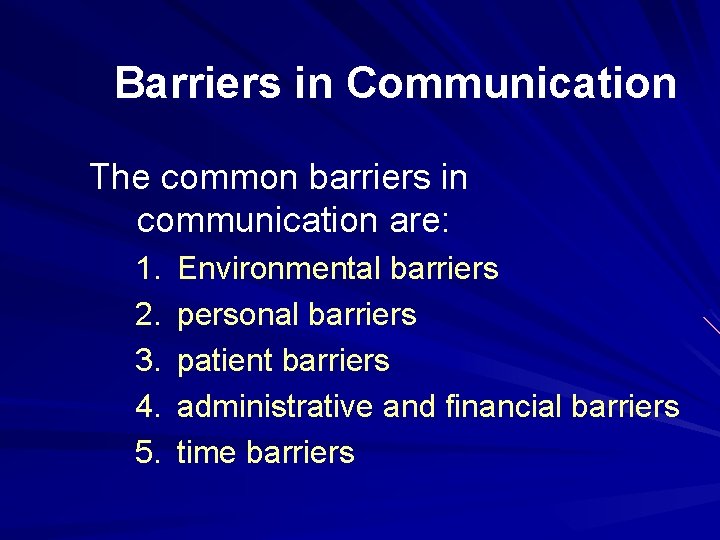 Barriers in Communication

The common barriers in communication are:

1. Environmental barriers
2. personal barriers
3. patient barriers
4. administrative and financial barriers
5. time barriers